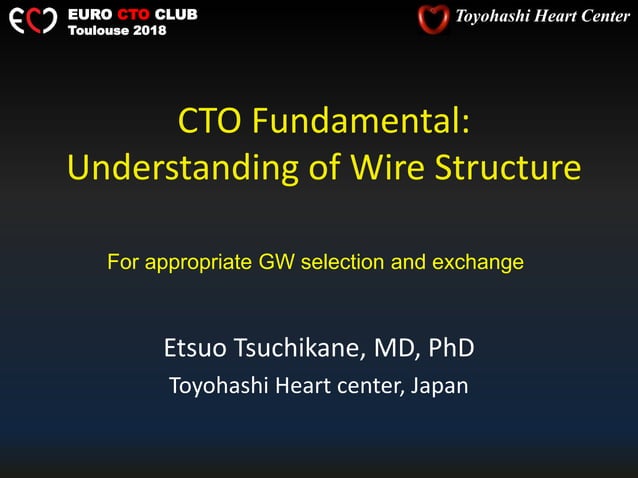 EURO CTO CLUB
Toulouse 2018

Toyohashi Heart Center

CTO Fundamental:
Understanding of Wire Structure

For appropriate GW selection and exchange

Etsuo Tsuchikane, MD, PhD
Toyohashi Heart center, Japan